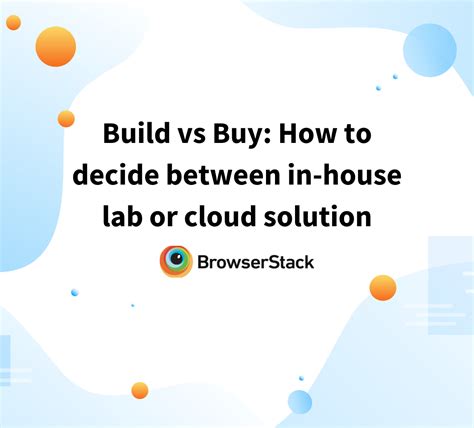 Build vs Buy: How to decide between in-house lab or cloud solution

BrowserStack